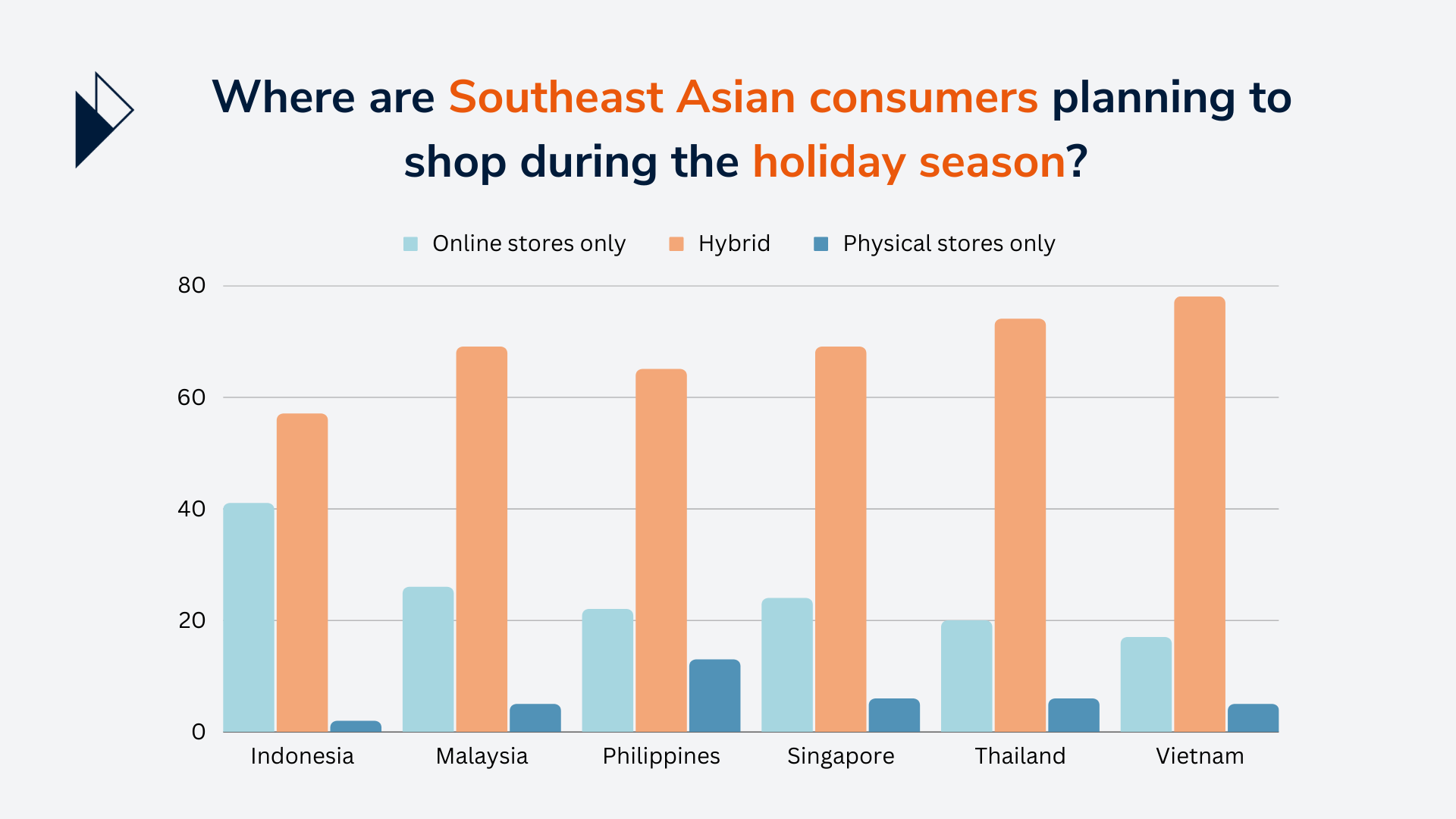 Where are Southeast Asian consumers planning to shop during the holiday season?

Online stores only
Hybrid
Physical stores only

80
60
40
20
0

Indonesia
Malaysia
Philippines
Singapore
Thailand
Vietnam